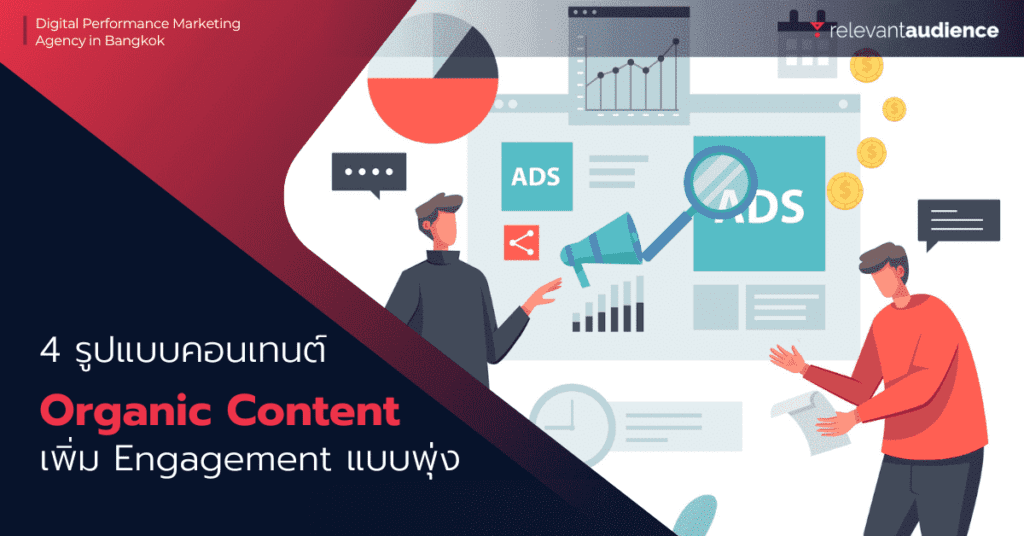 Digital Performance Marketing Agency in Bangkok

relevantaudience

ADS

ADS

4 รูปแบบคอนเทนต์

Organic Content

เพิ่ม Engagement แบบพุ่ง